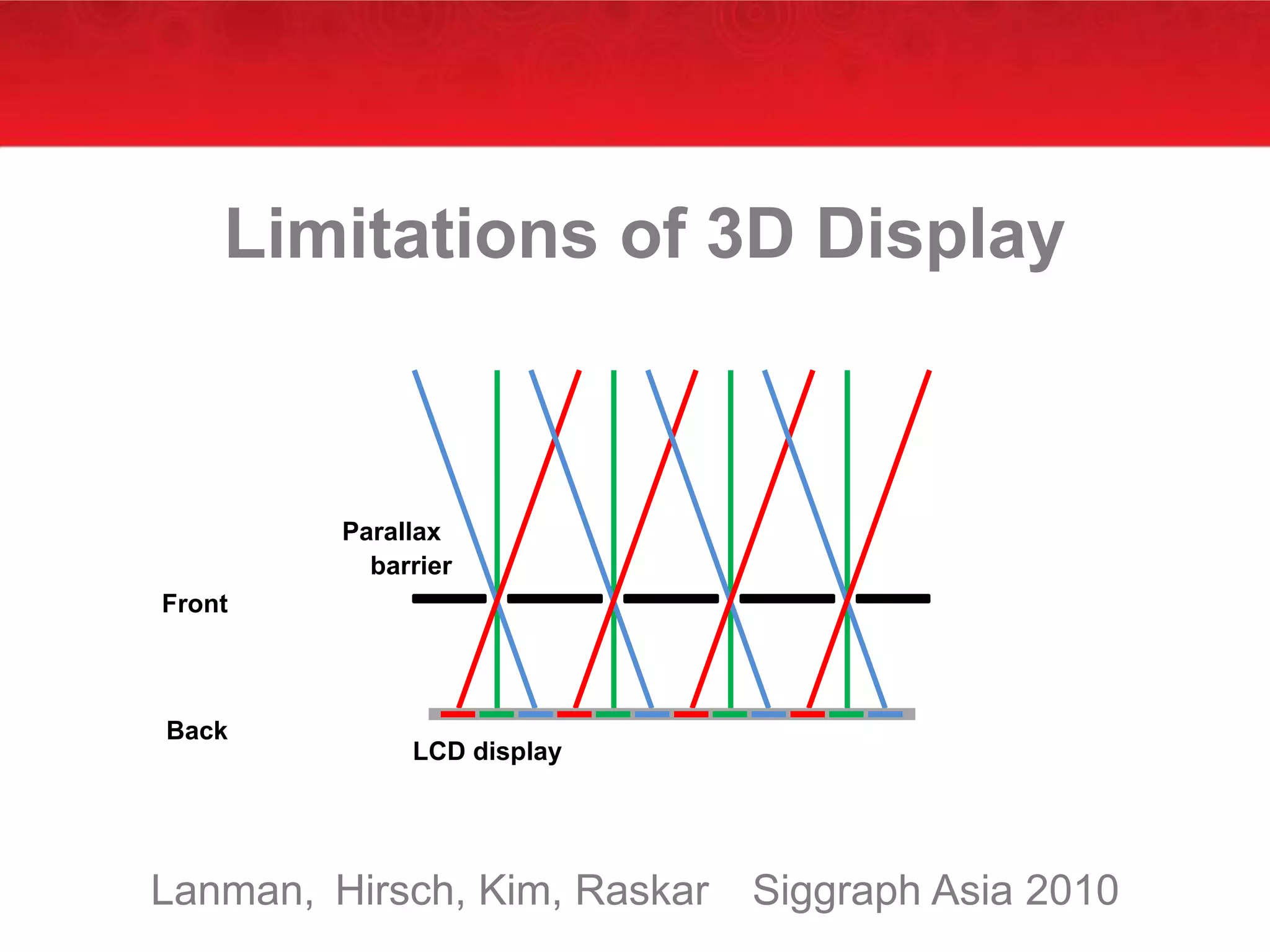 Limitations of 3D Display

Parallax barrier

Front

Back

LCD display

Lanman, Hirsch, Kim, Raskar Siggraph Asia 2010